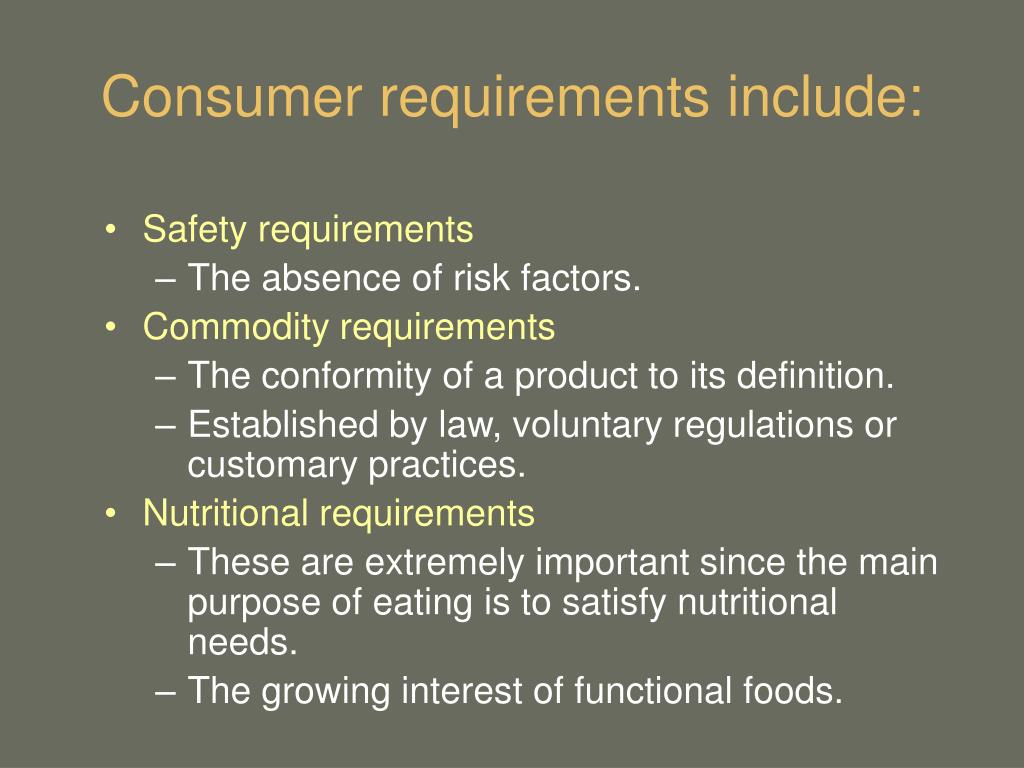 Consumer requirements include:

• Safety requirements
– The absence of risk factors.
• Commodity requirements
– The conformity of a product to its definition.
– Established by law, voluntary regulations or customary practices.
• Nutritional requirements
– These are extremely important since the main purpose of eating is to satisfy nutritional needs.
– The growing interest of functional foods.